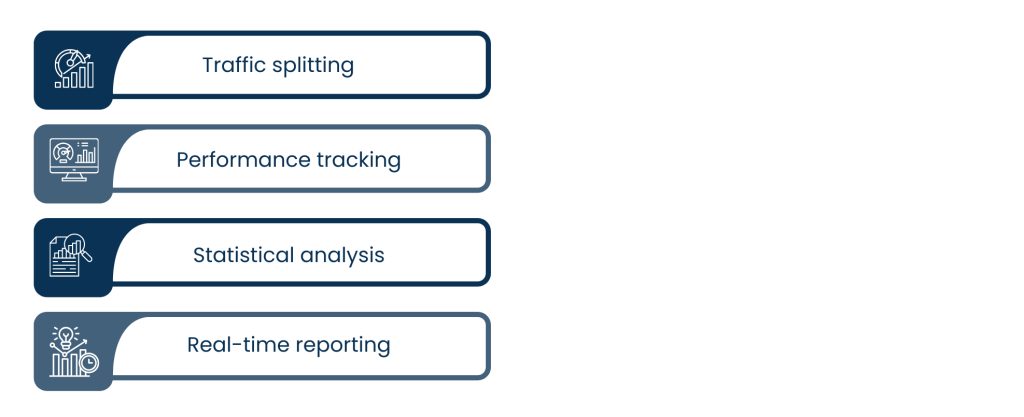 Traffic splitting

Performance tracking

Statistical analysis

Real-time reporting